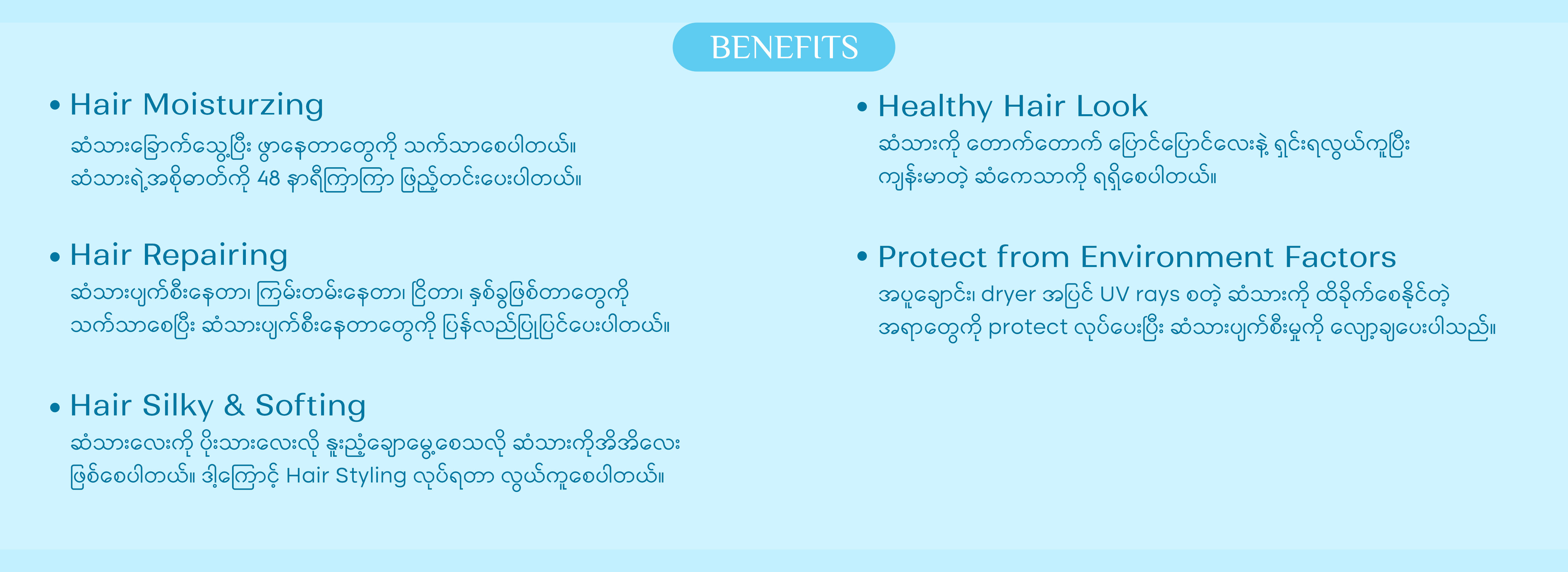 BENEFITS

• Hair Moisturzing
ဆံသားခြောက်သွေ့ပြီး ဖွာနေတာတွေကို သက်သာစေပါတယ်။ ဆံသားရဲ့အစိုဓာတ်ကို 48 နာရီကြာကြာ ဖြည့်တင်းပေးပါတယ်။

• Hair Repairing
ဆံသားပျက်စီးနေတာ၊ ကြမ်းတမ်းနေတာ၊ ငြိတာ၊ နှစ်ခွဖြစ်တာတွေကို သက်သာစေပြီး ဆံသားပျက်စီးနေတာတွေကို ပြန်လည်ပြုပြင်ပေးပါတယ်။

• Hair Silky & Softing
ဆံသားလေးကို ပိုးသားလေးလို နူးညံ့ချောမွေ့စေသလို ဆံသားကိုအိအိလေး ဖြစ်စေပါတယ်။ ဒါ့ကြောင့် Hair Styling လုပ်ရတာ လွယ်ကူစေပါတယ်။

• Healthy Hair Look
ဆံသားကို တောက်တောက် ပြောင်ပြောင်လေးနဲ့ ရှင်းရလွယ်ကူပြီး ကျန်းမာတဲ့ ဆံကေသာကို ရရှိစေပါတယ်။

• Protect from Environment Factors
အပူချောင်း၊ dryer အပြင် UV rays စတဲ့ ဆံသားကို ထိခိုက်စေနိုင်တဲ့ အရာတွေကို protect လုပ်ပေးပြီး ဆံသားပျက်စီးမှုကို လျှော့ချပေးပါသည်။